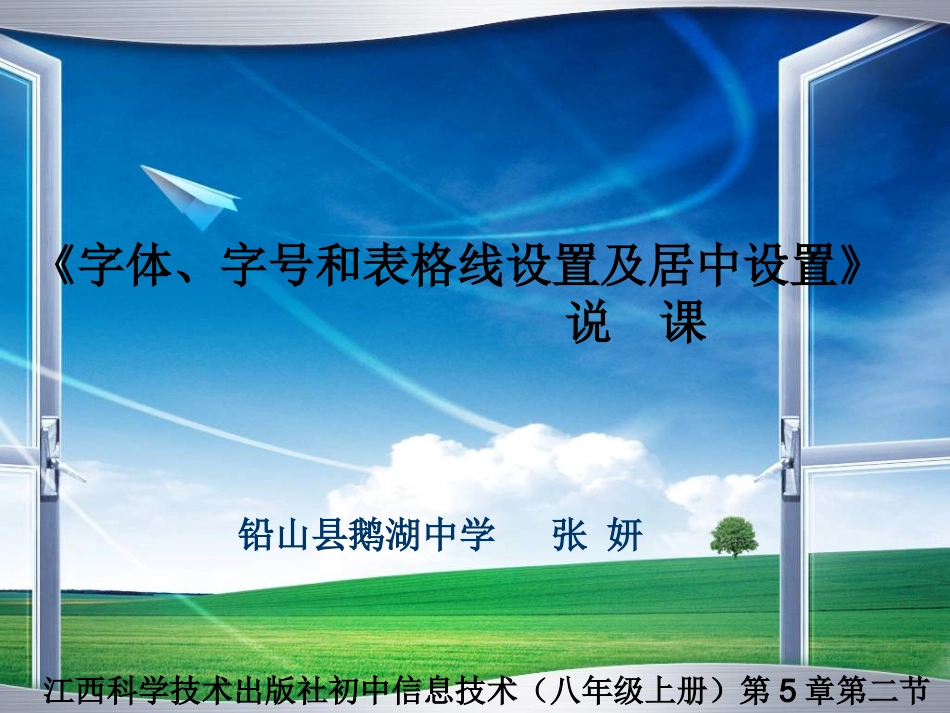 《字体、字号和表格线设置及居中设置》
说　课

铅山县鹅湖中学　张 妍

江西科学技术出版社初中信息技术（八年级上册）第 5 章第二节